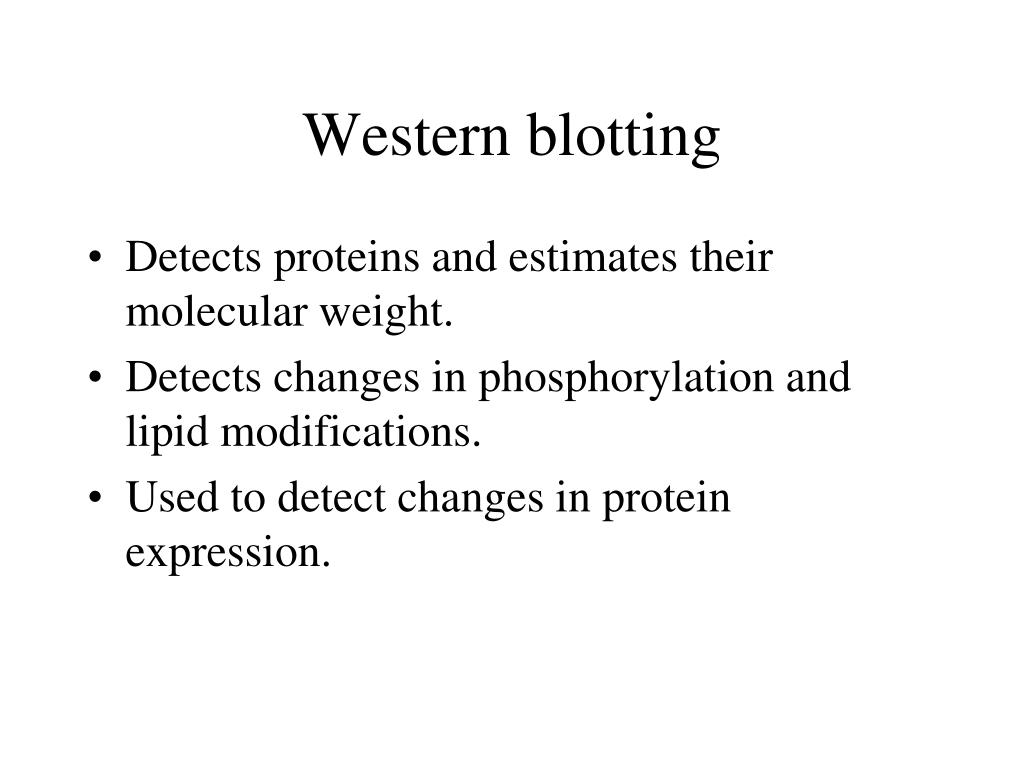 Western blotting

• Detects proteins and estimates their molecular weight.
• Detects changes in phosphorylation and lipid modifications.
• Used to detect changes in protein expression.